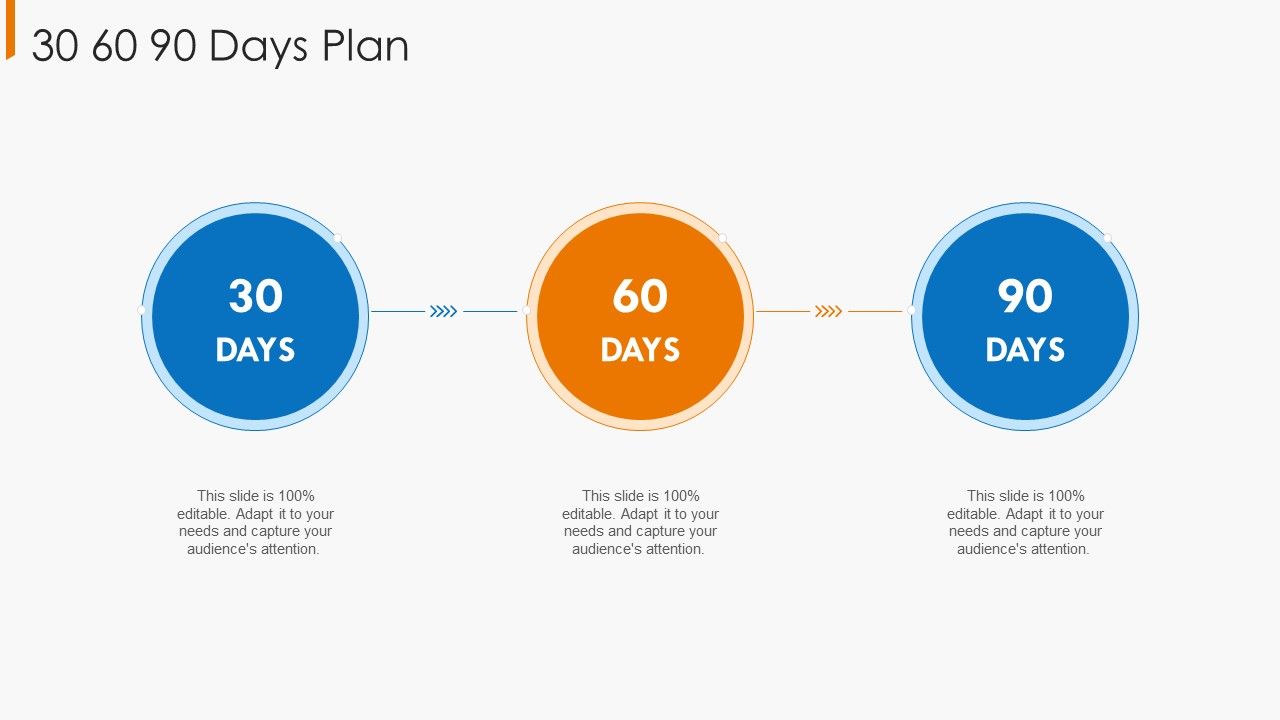 30 60 90 Days Plan

30
DAYS

60
DAYS

90
DAYS

This slide is 100% editable. Adapt it to your needs and capture your audience's attention.

This slide is 100% editable. Adapt it to your needs and capture your audience's attention.

This slide is 100% editable. Adapt it to your needs and capture your audience's attention.